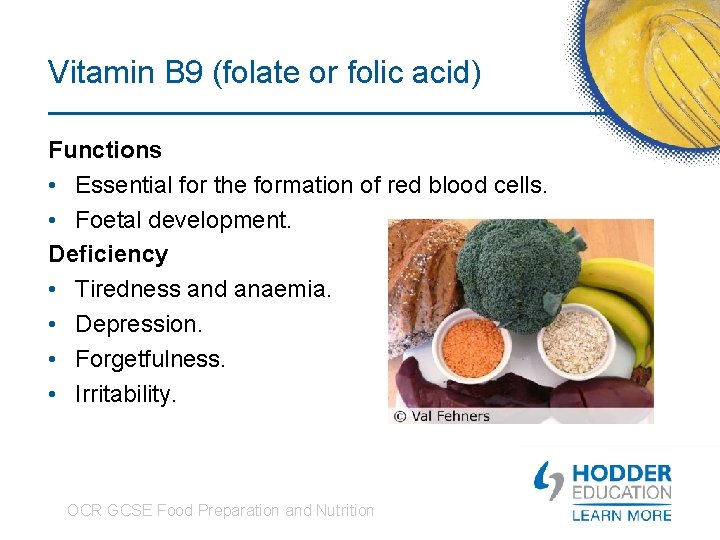 Vitamin B9 (folate or folic acid)

Functions
• Essential for the formation of red blood cells.
• Foetal development.

Deficiency
• Tiredness and anaemia.
• Depression.
• Forgetfulness.
• Irritability.

© Val Fehners

OCR GCSE Food Preparation and Nutrition

HODDER EDUCATION
LEARN MORE